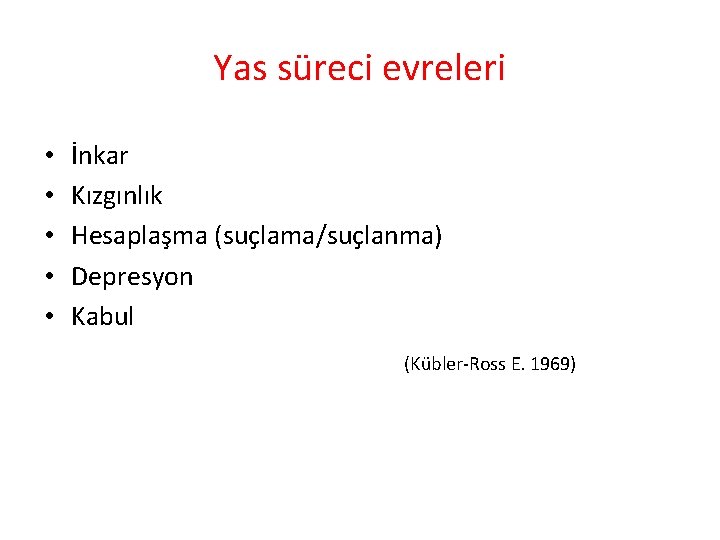 Yas süreci evreleri

• İnkar
• Kızgınlık
• Hesaplaşma (suçlama/suçlanma)
• Depresyon
• Kabul

(Kübler-Ross E. 1969)